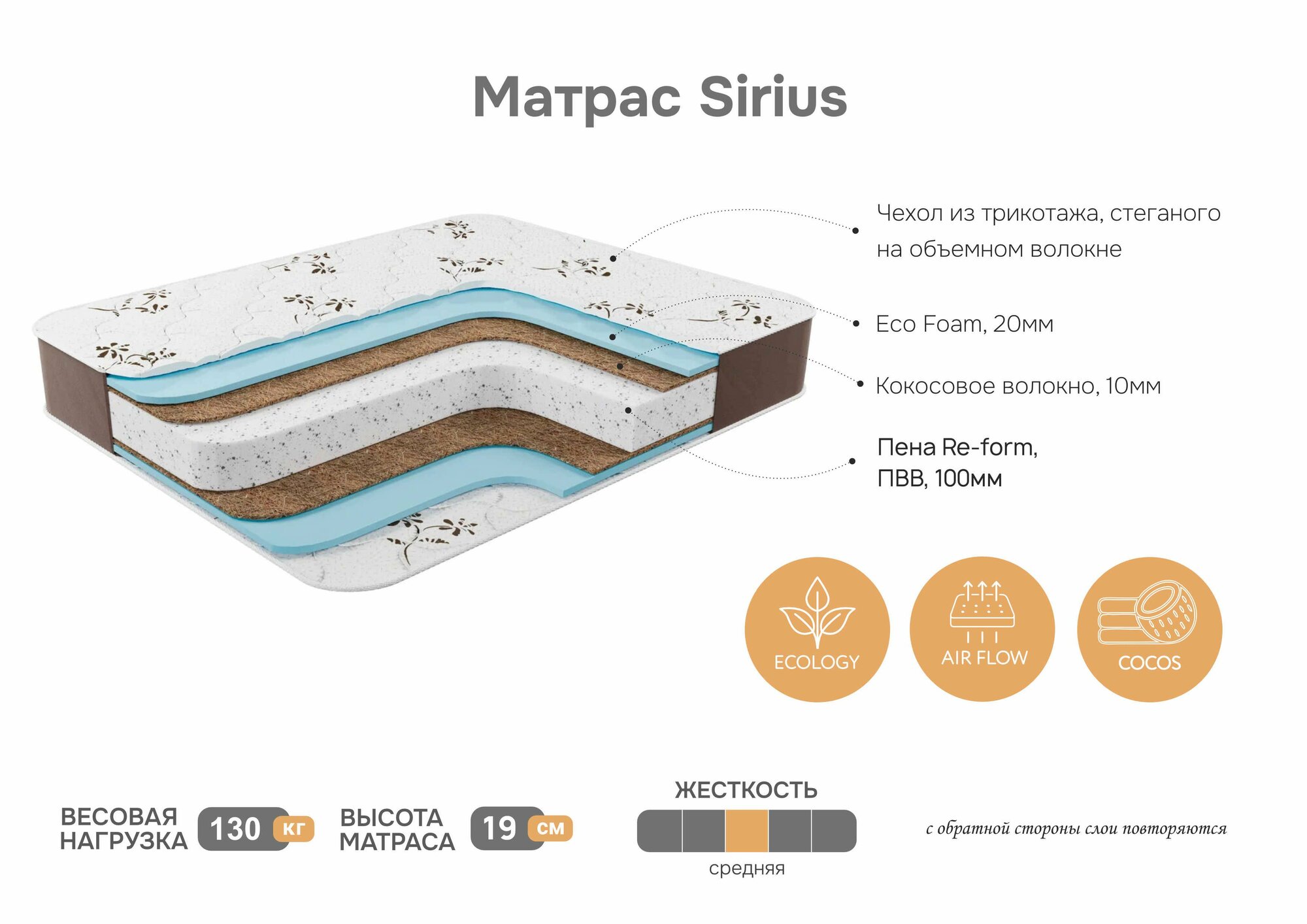 Матрас Sirius

Чехол из трикотажа, стеганого на объемном волокне

Eco Foam, 20мм

Кокосовое волокно, 10мм

Пена Re-form, ПВВ, 100мм

ECOLOGY

AIR FLOW

COCOS

ВЕСОВАЯ НАГРУЗКА 130 кг

ВЫСОТА МАТРАСА 19 см

ЖЕСТКОСТЬ

средняя

с обратной стороны слои повторяются